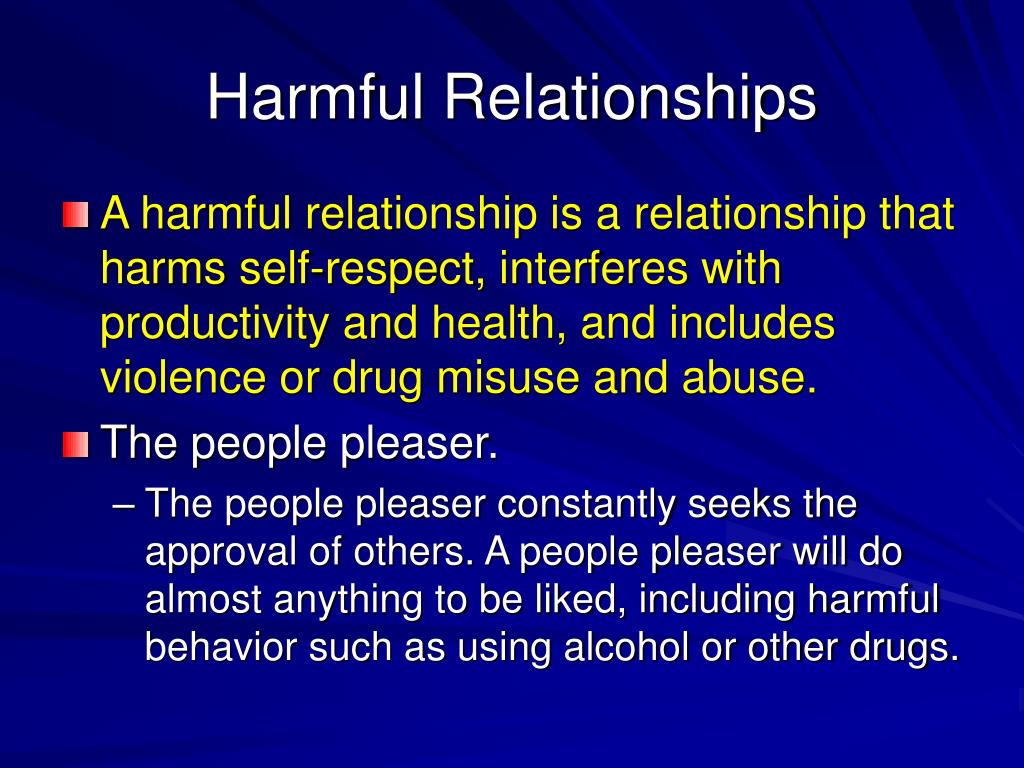 Harmful Relationships

A harmful relationship is a relationship that harms self-respect, interferes with productivity and health, and includes violence or drug misuse and abuse.

The people pleaser.

– The people pleaser constantly seeks the approval of others. A people pleaser will do almost anything to be liked, including harmful behavior such as using alcohol or other drugs.